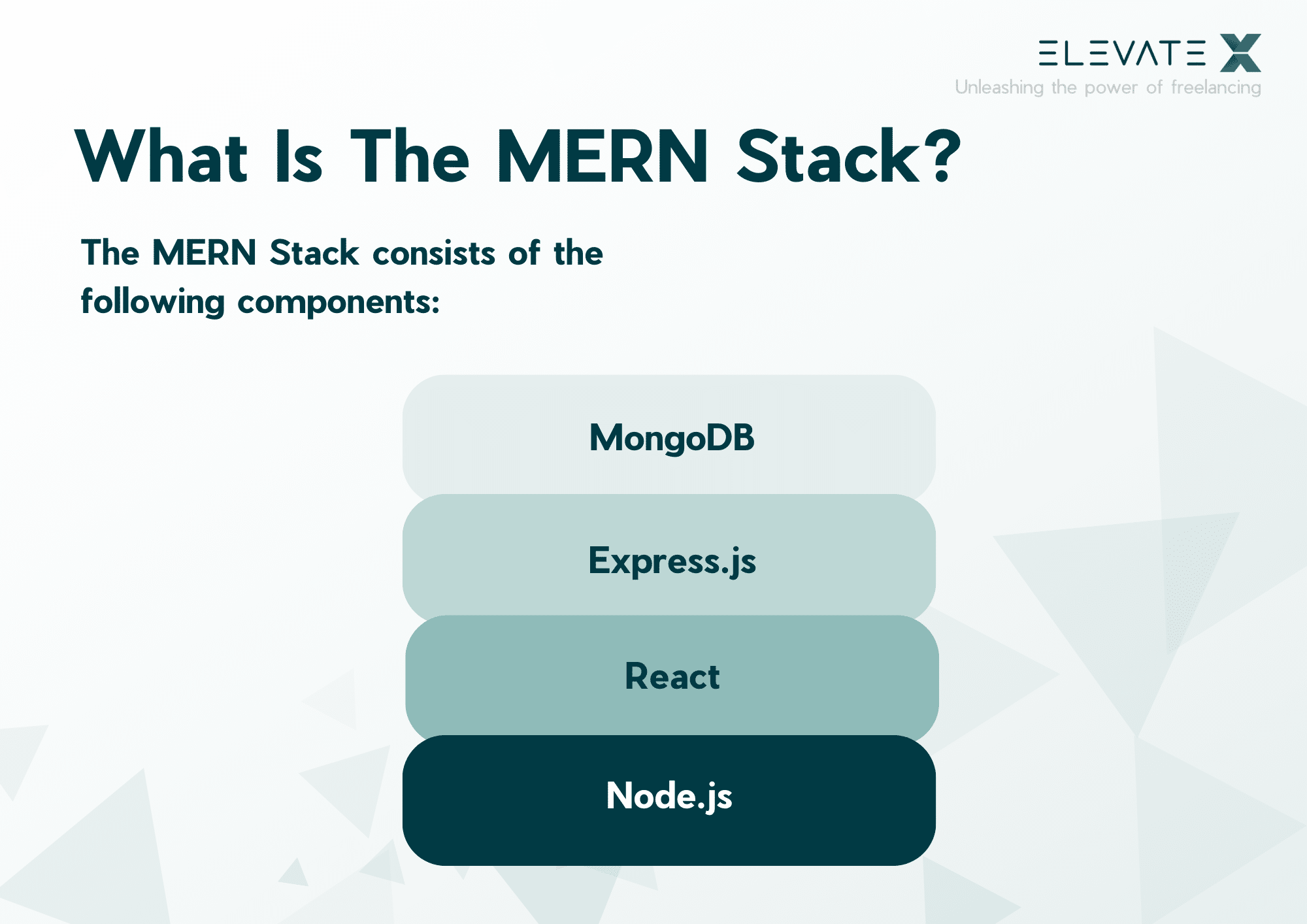 ELEVATE X
Unleashing the power of freelancing

What Is The MERN Stack?

The MERN Stack consists of the following components:

MongoDB

Express.js

React

Node.js